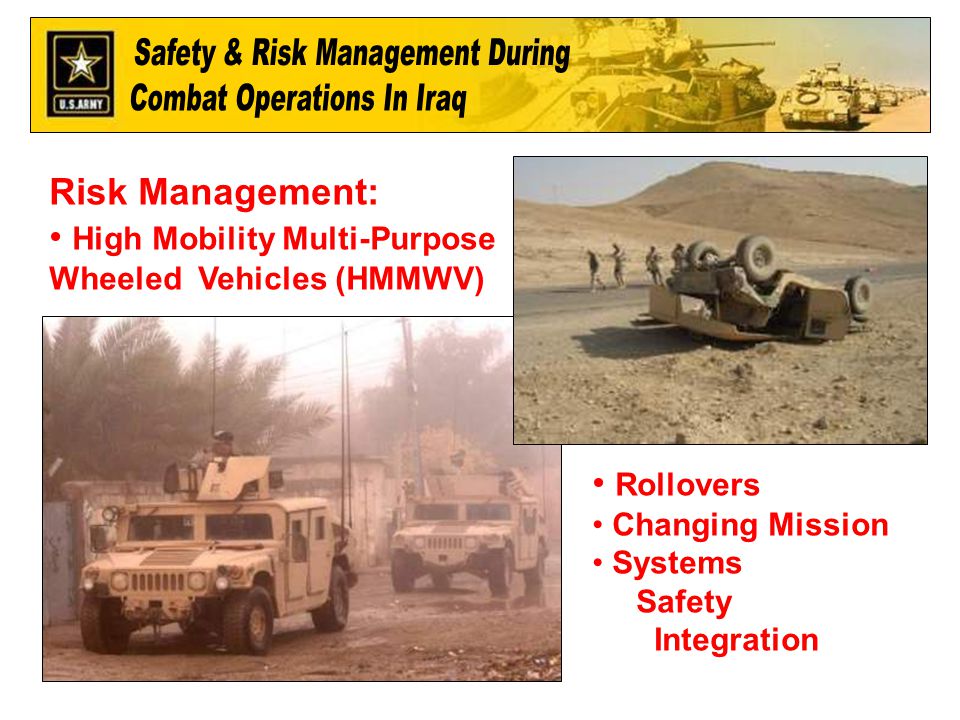 U.S.ARMY

Safety & Risk Management During Combat Operations In Iraq

Risk Management:
• High Mobility Multi-Purpose Wheeled Vehicles (HMMWV)

• Rollovers
• Changing Mission
• Systems Safety Integration